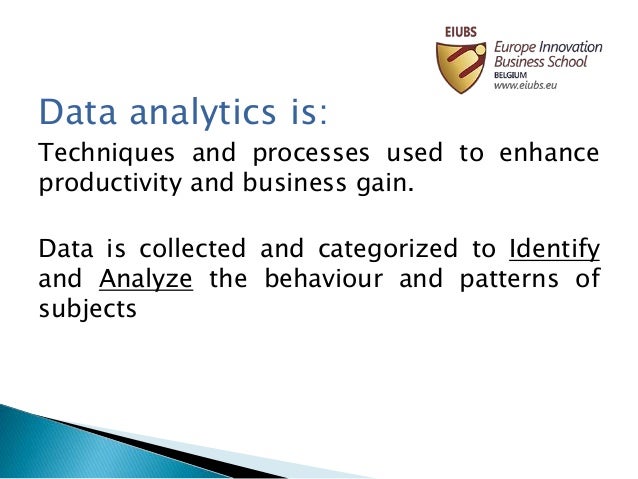 EIUBS
Europe Innovation Business School
BELGIUM
www.eiubs.eu

Data analytics is:

Techniques and processes used to enhance productivity and business gain.

Data is collected and categorized to Identify and Analyze the behaviour and patterns of subjects